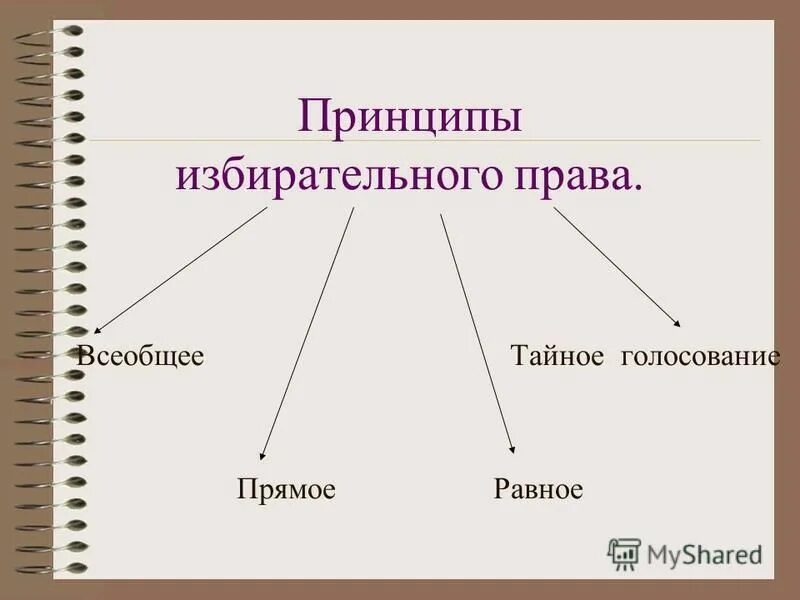 Принципы избирательного права.

Всеобщее

Тайное голосование

Прямое

Равное

MyShared